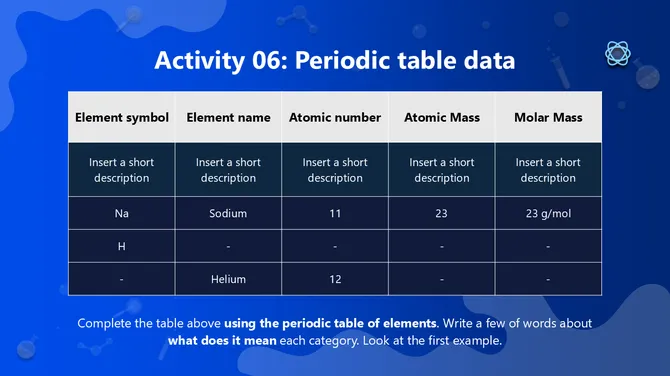 Activity 06: Periodic table data

| Element symbol | Element name | Atomic number | Atomic Mass | Molar Mass |
|---|---|---|---|---|
| Insert a short description | Insert a short description | Insert a short description | Insert a short description | Insert a short description |
| Na | Sodium | 11 | 23 | 23 g/mol |
| H | - | - | - | - |
| - | Helium | 12 | - | - |

Complete the table above using the periodic table of elements. Write a few of words about what does it mean each category. Look at the first example.